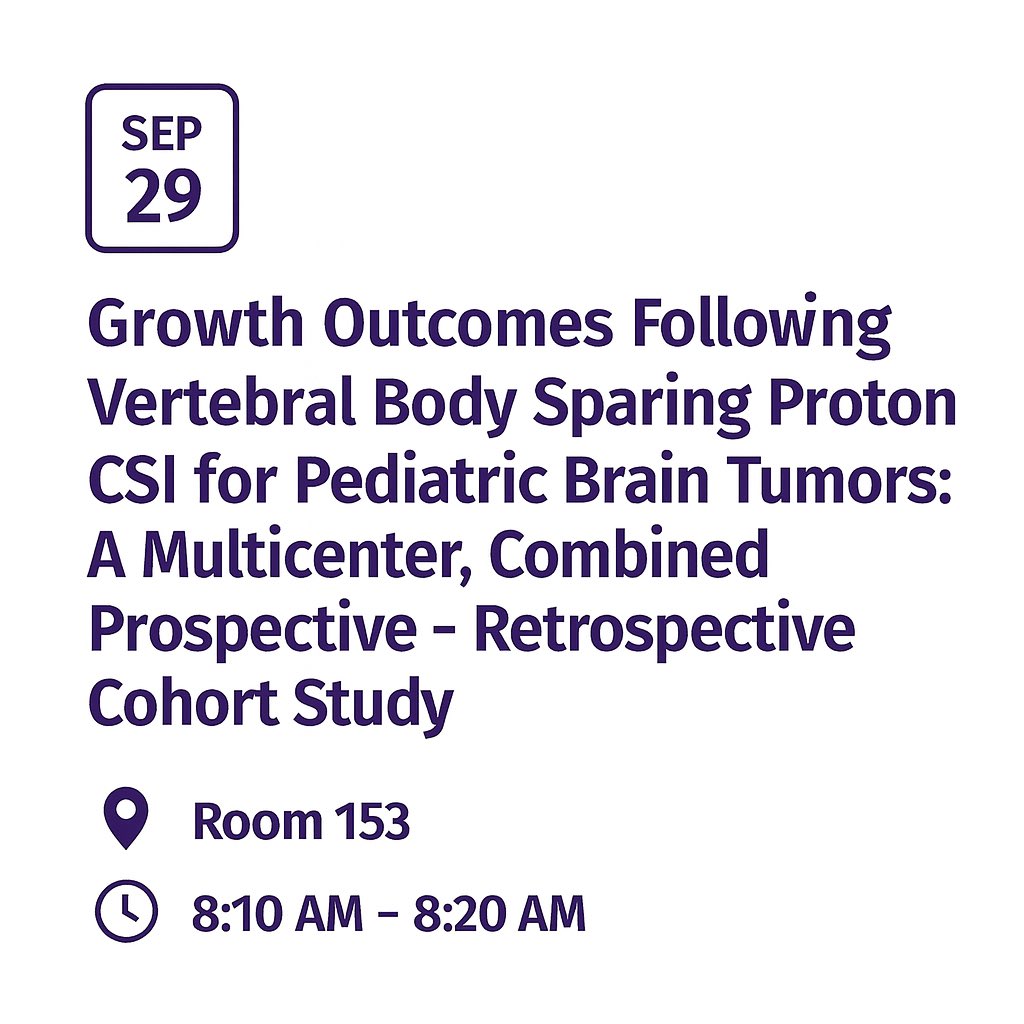 SEP
29

Growth Outcomes Following Vertebral Body Sparing Proton CSI for Pediatric Brain Tumors: A Multicenter, Combined Prospective - Retrospective Cohort Study

Room 153

8:10 AM – 8:20 AM